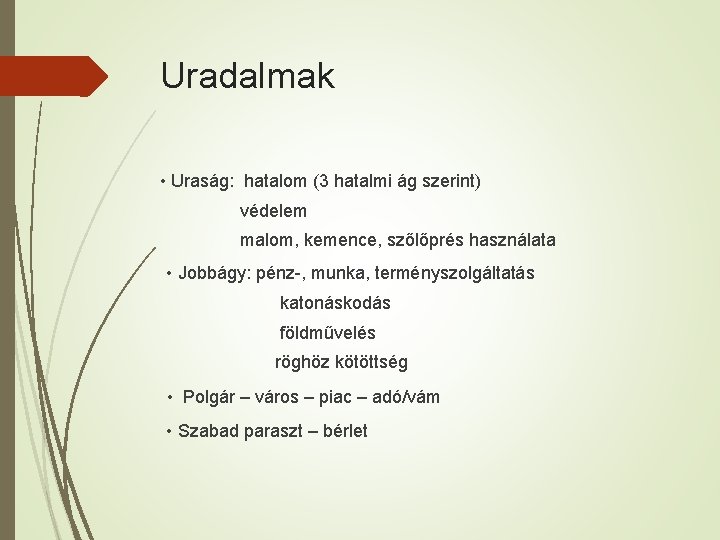 Uradalmak

• Uraság: hatalom (3 hatalmi ág szerint)
védelem
malom, kemence, szőlőprés használata

• Jobbágy: pénz-, munka, terményszolgáltatás
katonáskodás
földművelés
röghöz kötöttség

• Polgár – város – piac – adó/vám

• Szabad paraszt – bérlet